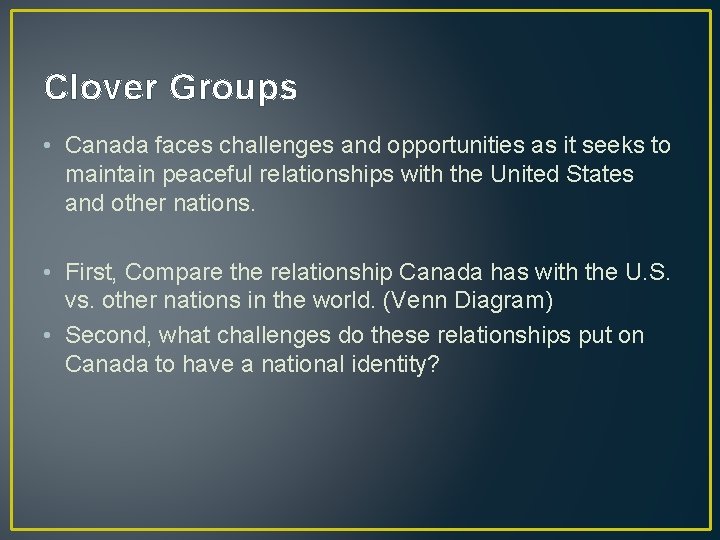 Clover Groups

• Canada faces challenges and opportunities as it seeks to maintain peaceful relationships with the United States and other nations.

• First, Compare the relationship Canada has with the U.S. vs. other nations in the world. (Venn Diagram)
• Second, what challenges do these relationships put on Canada to have a national identity?